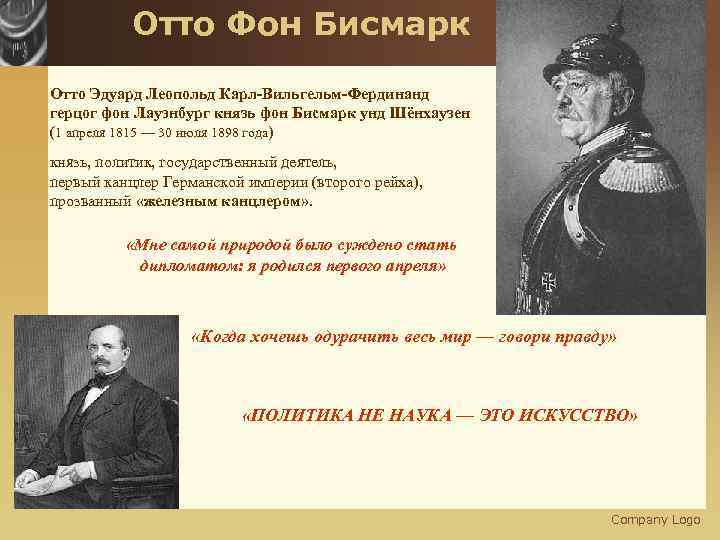 Отто Фон Бисмарк

Отто Эдуард Леопольд Карл-Вильгельм-Фердинанд герцог фон Лауэнбург князь фон Бисмарк унд Шёнхаузен (1 апреля 1815 — 30 июля 1898 года)

князь, политик, государственный деятель, первый канцлер Германской империи (второго рейха), прозванный «железным канцлером».

«Мне самой природой было суждено стать дипломатом: я родился первого апреля»

«Когда хочешь одурачить весь мир — говори правду»

«ПОЛИТИКА НЕ НАУКА — ЭТО ИСКУССТВО»

Company Logo